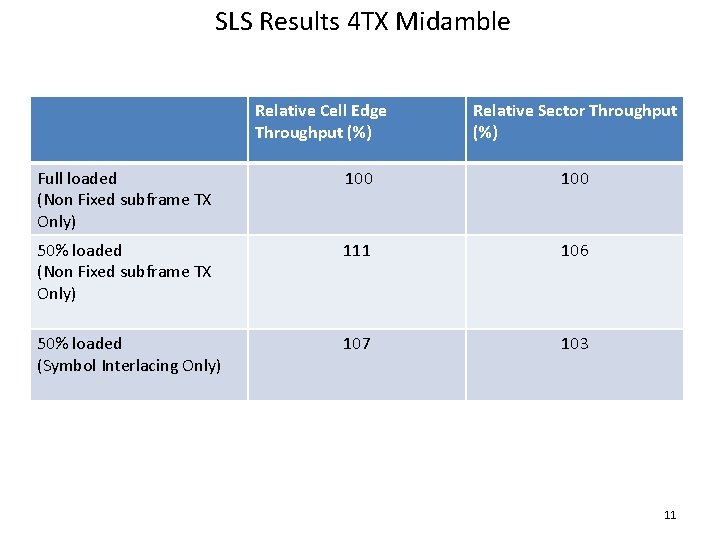 SLS Results 4TX Midamble

| | Relative Cell Edge Throughput (%) | Relative Sector Throughput (%) |
|---|---|---|
| Full loaded (Non Fixed subframe TX Only) | 100 | 100 |
| 50% loaded (Non Fixed subframe TX Only) | 111 | 106 |
| 50% loaded (Symbol Interlacing Only) | 107 | 103 |

11